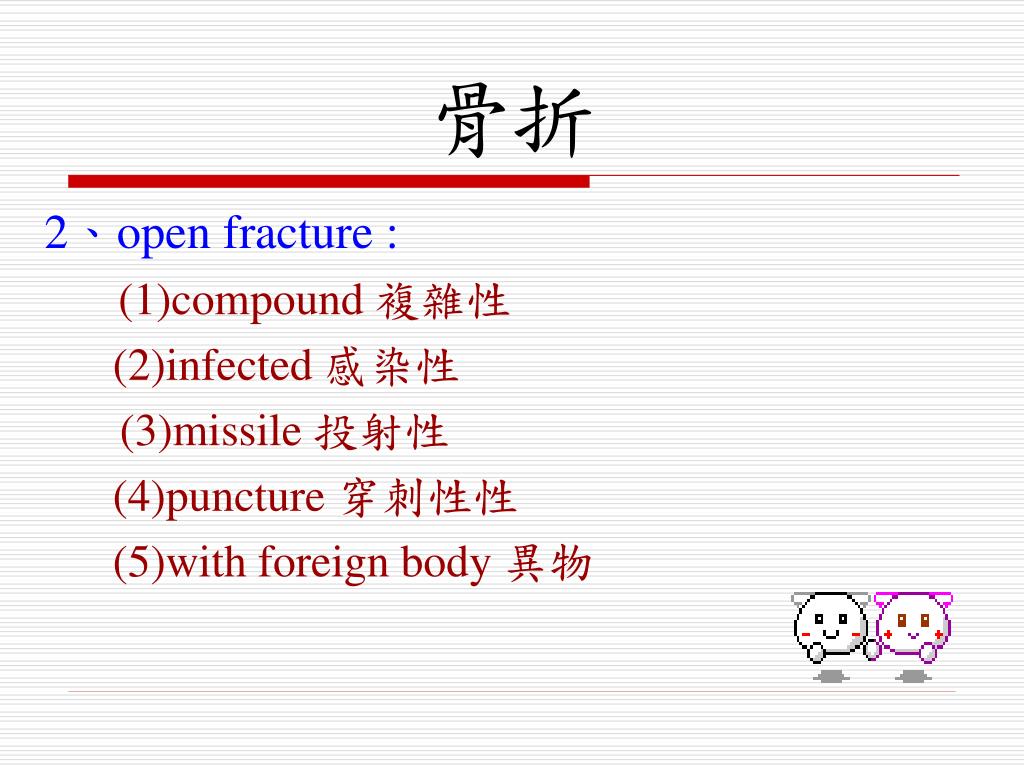 骨折

2、open fracture :

(1)compound 複雜性

(2)infected 感染性

(3)missile 投射性

(4)puncture 穿刺性性

(5)with foreign body 異物